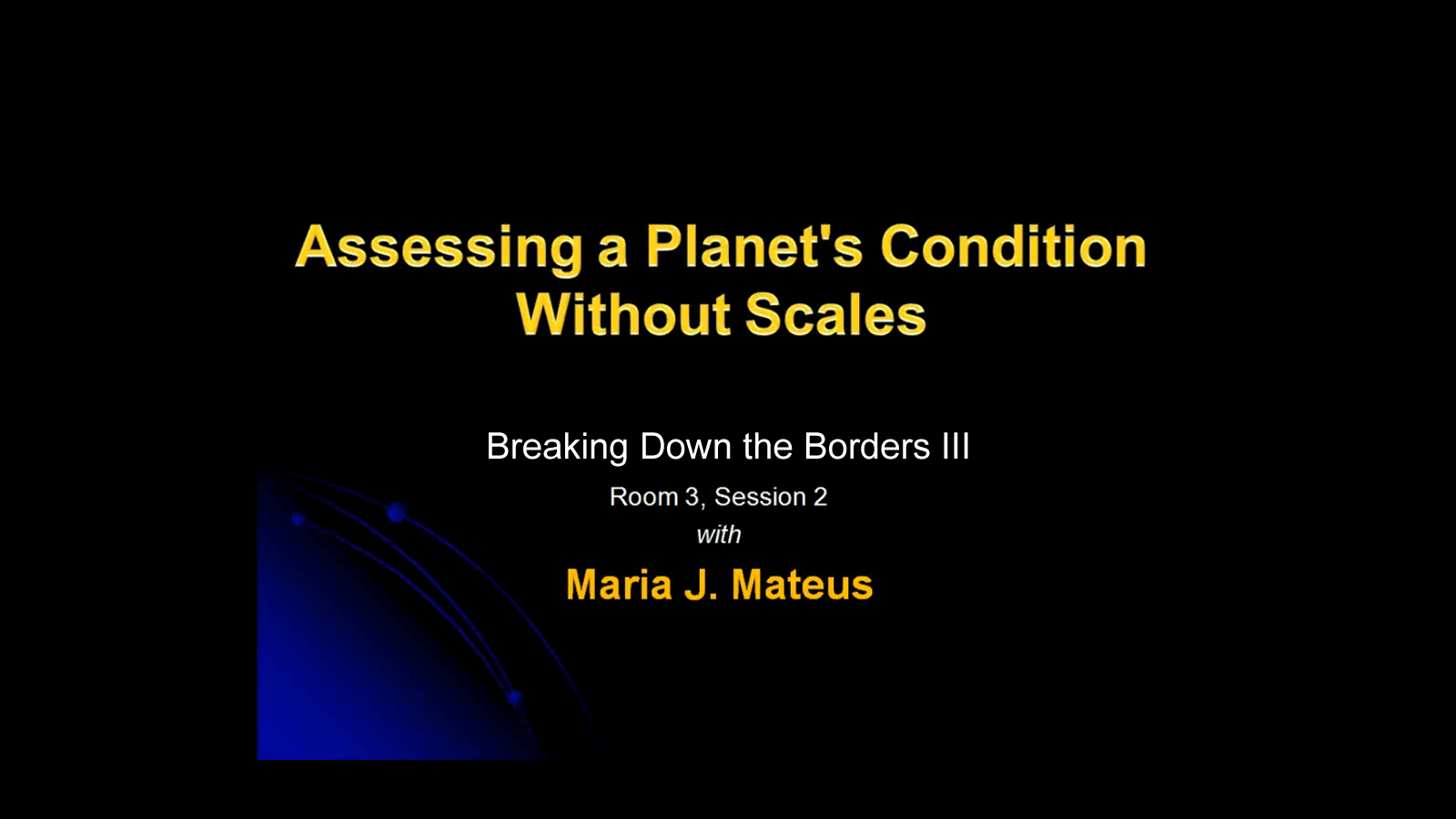 Assessing a Planet's Condition Without Scales

Breaking Down the Borders III

Room 3, Session 2

with

Maria J. Mateus